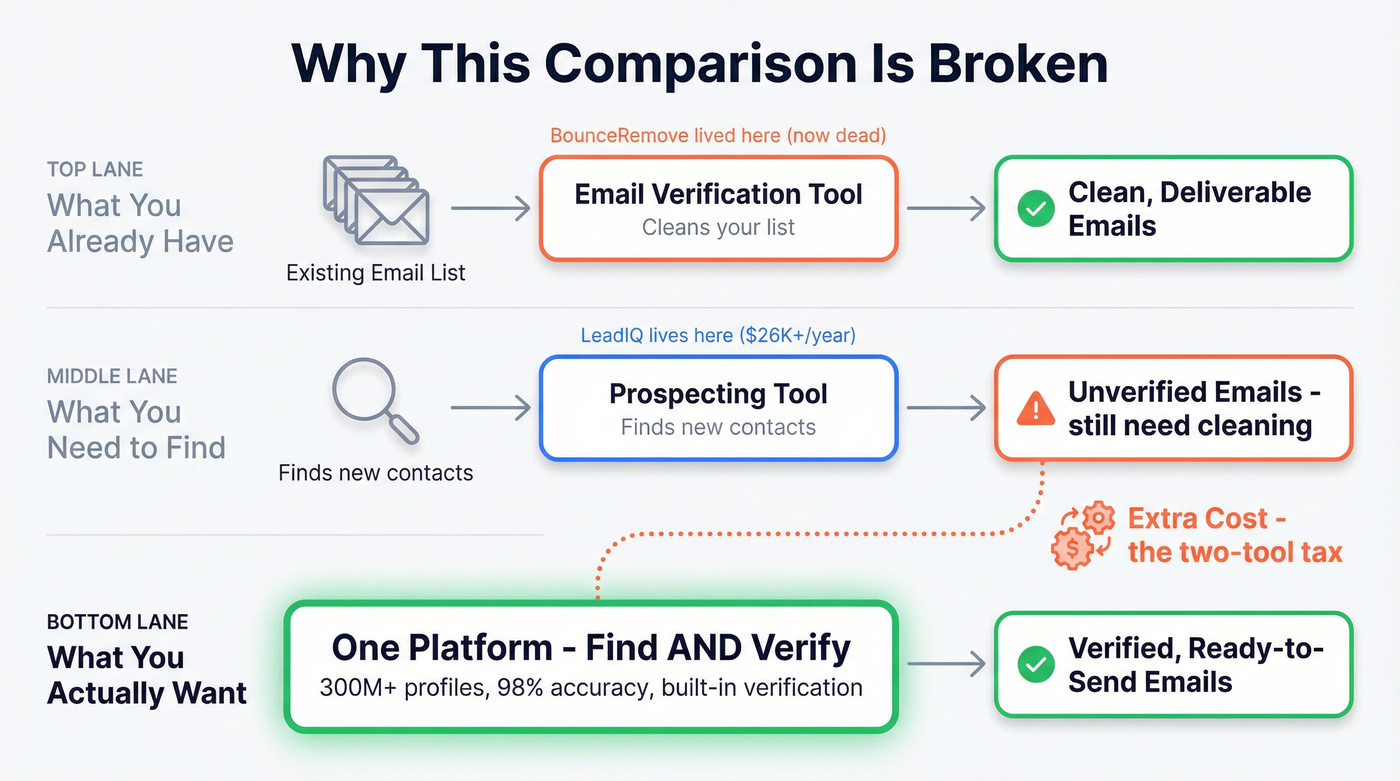 Why This Comparison Is Broken

TOP LANE
What You Already Have

Existing Email List

BounceRemove lived here (now dead)

Email Verification Tool
Cleans your list

Clean, Deliverable Emails

MIDDLE LANE
What You Need to Find

Finds new contacts

LeadIQ lives here ($26K+/year)

Prospecting Tool
Finds new contacts

Unverified Emails - still need cleaning

Extra Cost - the two-tool tax

BOTTOM LANE
What You Actually Want

One Platform - Find AND Verify
300M+ profiles, 98% accuracy, built-in verification

Verified, Ready-to-Send Emails